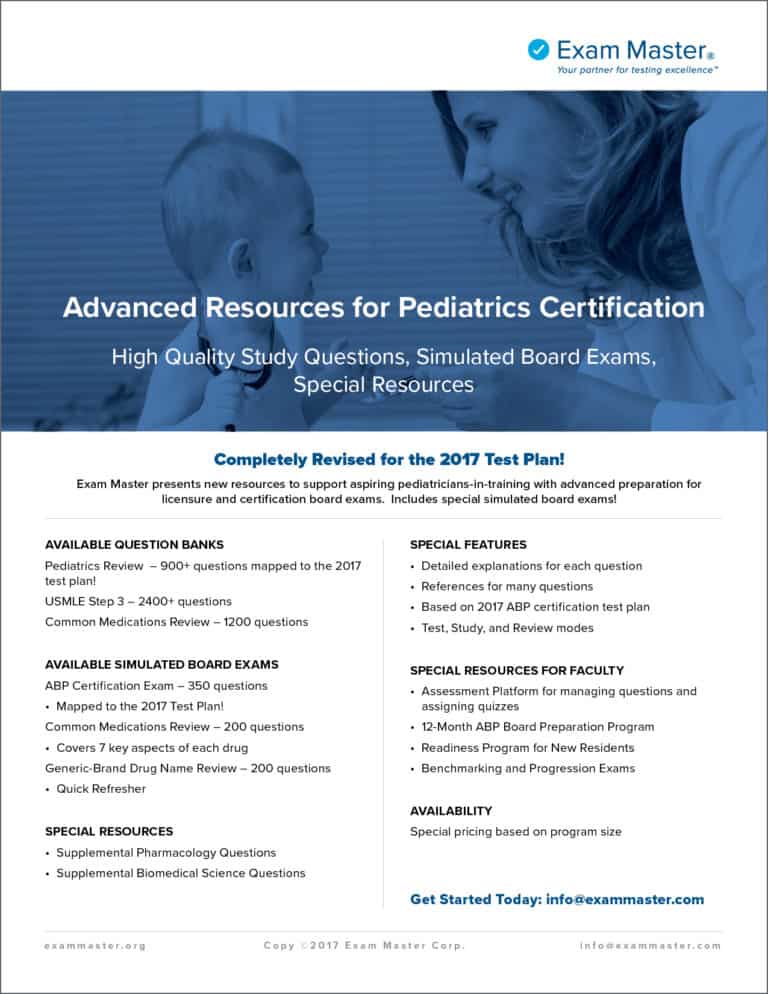 Exam Master®
Your partner for testing excellence™

Advanced Resources for Pediatrics Certification

High Quality Study Questions, Simulated Board Exams, Special Resources

Completely Revised for the 2017 Test Plan!

Exam Master presents new resources to support aspiring pediatricians-in-training with advanced preparation for licensure and certification board exams. Includes special simulated board exams!

AVAILABLE QUESTION BANKS

Pediatrics Review – 900+ questions mapped to the 2017 test plan!

USMLE Step 3 – 2400+ questions

Common Medications Review – 1200 questions

AVAILABLE SIMULATED BOARD EXAMS

ABP Certification Exam – 350 questions

• Mapped to the 2017 Test Plan!

Common Medications Review – 200 questions

• Covers 7 key aspects of each drug

Generic-Brand Drug Name Review – 200 questions

• Quick Refresher

SPECIAL RESOURCES

• Supplemental Pharmacology Questions

• Supplemental Biomedical Science Questions

SPECIAL FEATURES

• Detailed explanations for each question

• References for many questions

• Based on 2017 ABP certification test plan

• Test, Study, and Review modes

SPECIAL RESOURCES FOR FACULTY

• Assessment Platform for managing questions and assigning quizzes

• 12-Month ABP Board Preparation Program

• Readiness Program for New Residents

• Benchmarking and Progression Exams

AVAILABILITY

Special pricing based on program size

Get Started Today: info@exammaster.com

exammaster.org    Copy ©2017 Exam Master Corp.    info@exammaster.com